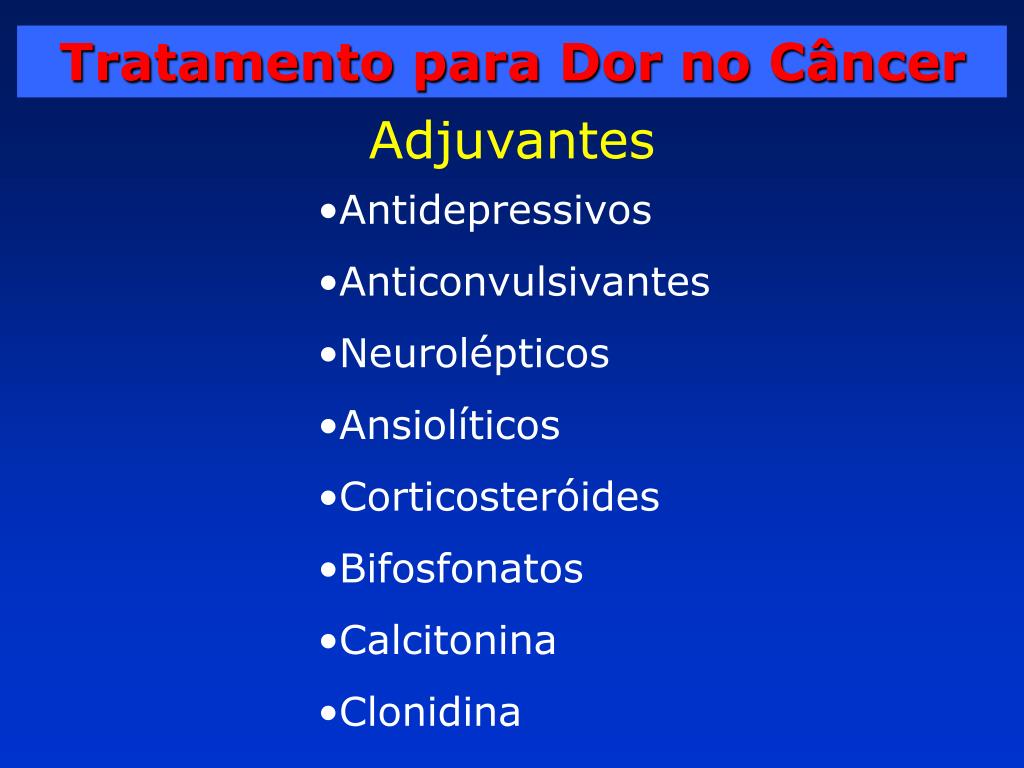 Tratamento para Dor no Câncer

Adjuvantes

•Antidepressivos
•Anticonvulsivantes
•Neurolépticos
•Ansiolíticos
•Corticosteróides
•Bifosfonatos
•Calcitonina
•Clonidina